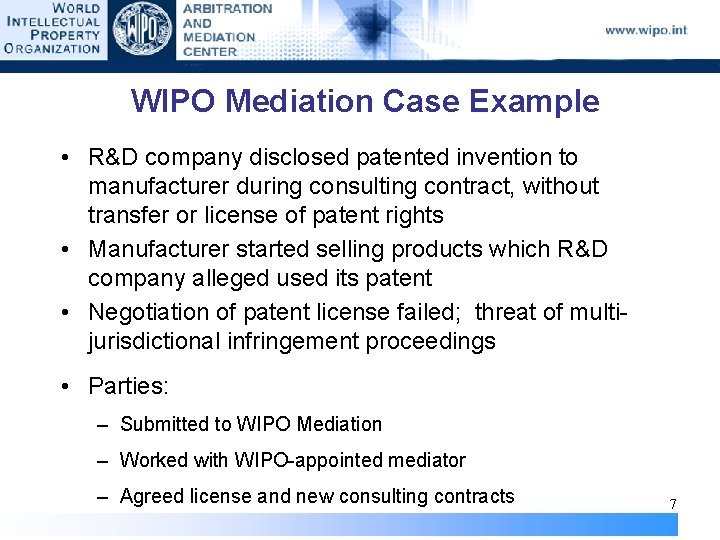 WORLD INTELLECTUAL PROPERTY ORGANIZATION

WIPO

ARBITRATION AND MEDIATION CENTER

www.wipo.int

WIPO Mediation Case Example

• R&D company disclosed patented invention to manufacturer during consulting contract, without transfer or license of patent rights

• Manufacturer started selling products which R&D company alleged used its patent

• Negotiation of patent license failed; threat of multi-jurisdictional infringement proceedings

• Parties:

– Submitted to WIPO Mediation

– Worked with WIPO-appointed mediator

– Agreed license and new consulting contracts

7